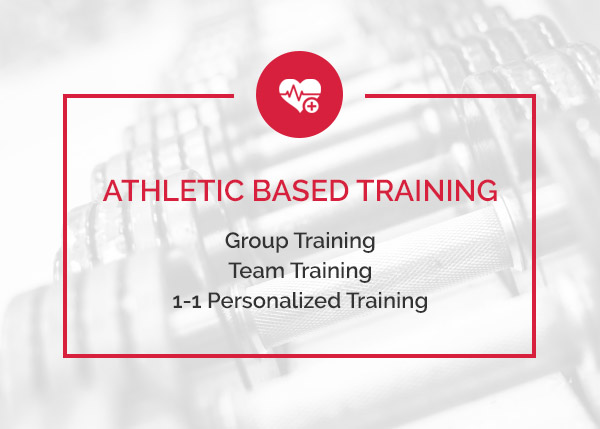 ATHLETIC BASED TRAINING

Group Training
Team Training
1-1 Personalized Training